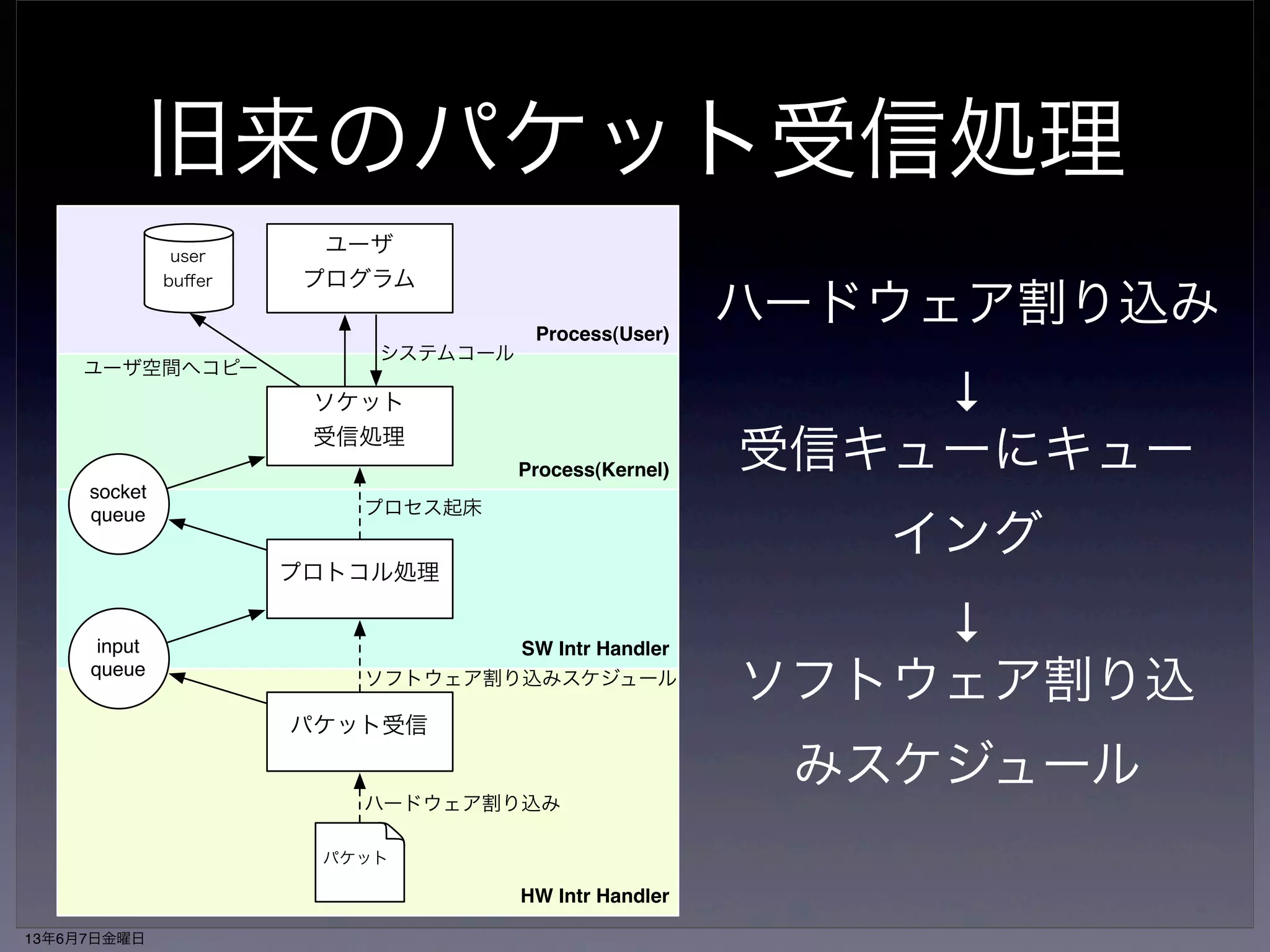 旧来のパケット受信処理

user buffer

ユーザ プログラム

Process(User)

ユーザ空間へコピー

システムコール

ソケット 受信処理

Process(Kernel)

socket queue

プロセス起床

プロトコル処理

input queue

SW Intr Handler

ソフトウェア割り込みスケジュール

パケット受信

ハードウェア割り込み

パケット

HW Intr Handler

ハードウェア割り込み

↓

受信キューにキューイング

↓

ソフトウェア割り込みスケジュール

13年6月7日金曜日